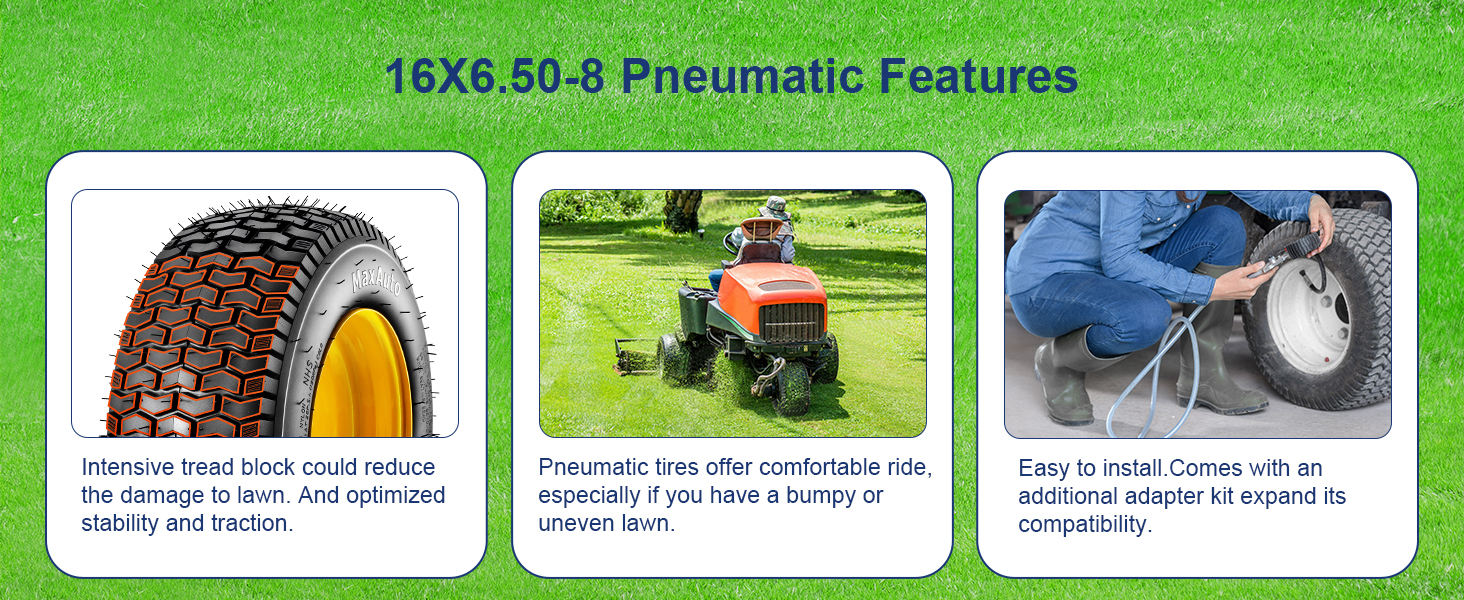 16X6.50-8 Pneumatic Features

MaxAuto

Intensive tread block could reduce the damage to lawn. And optimized stability and traction.

Pneumatic tires offer comfortable ride, especially if you have a bumpy or uneven lawn.

Easy to install.Comes with an additional adapter kit expand its compatibility.